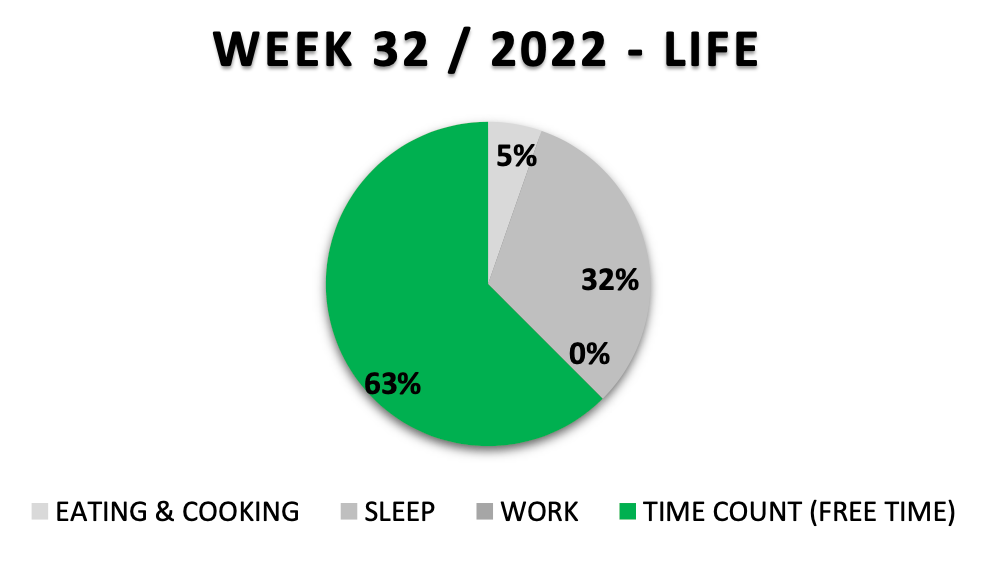 WEEK 32 / 2022 - LIFE

5%

32%

0%

63%

EATING & COOKING SLEEP WORK TIME COUNT (FREE TIME)